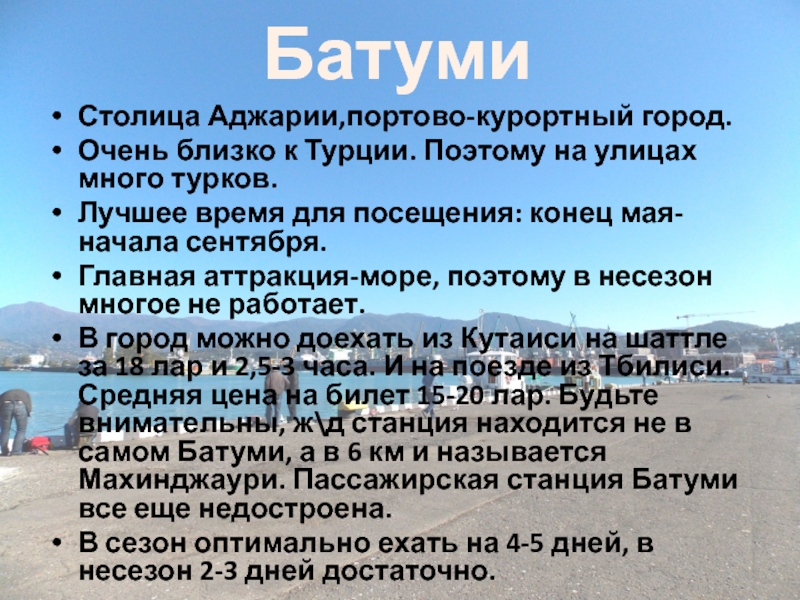 Батуми

• Столица Аджарии,портово-курортный город.
• Очень близко к Турции. Поэтому на улицах много турков.
• Лучшее время для посещения: конец мая-начала сентября.
• Главная аттракция-море, поэтому в несезон многое не работает.
• В город можно доехать из Кутаиси на шаттле за 18 лар и 2,5-3 часа. И на поезде из Тбилиси. Средняя цена на билет 15-20 лар. Будьте внимательны, ж\д станция находится не в самом Батуми, а в 6 км и называется Махинджаури. Пассажирская станция Батуми все еще недостроена.
• В сезон оптимально ехать на 4-5 дней, в несезон 2-3 дней достаточно.